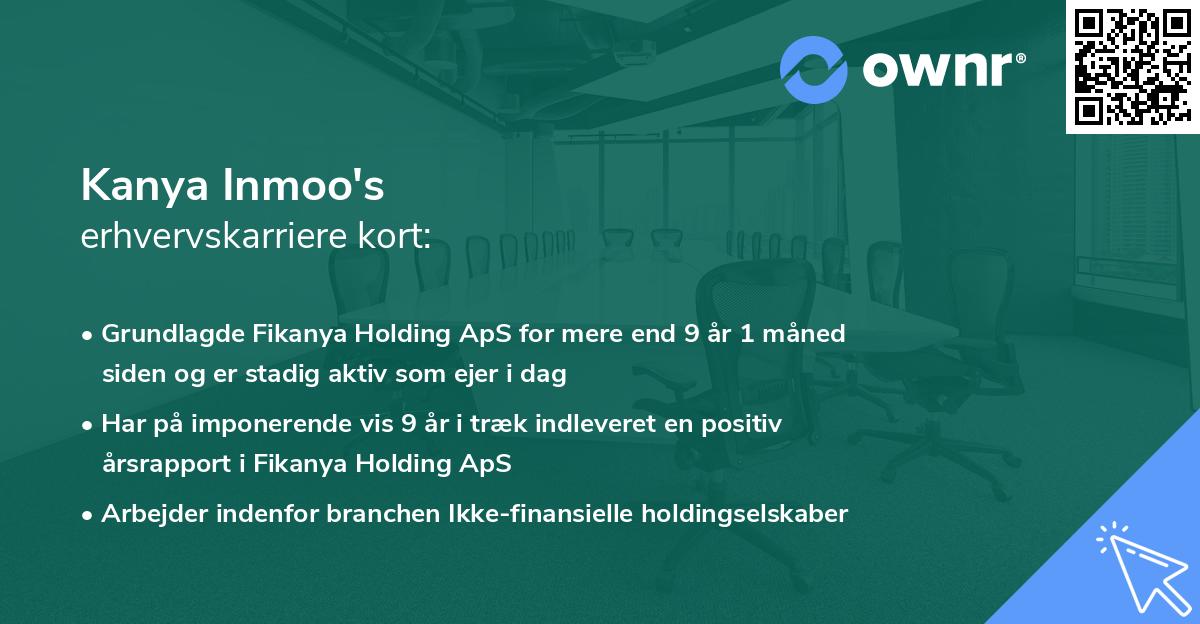 ownr®

Kanya Inmoo's
erhvervskarriere kort:

• Grundlagde Fikanya Holding ApS for mere end 9 år 1 måned siden og er stadig aktiv som ejer i dag

• Har på imponerende vis 9 år i træk indleveret en positiv årsrapport i Fikanya Holding ApS

• Arbejder indenfor branchen Ikke-finansielle holdingselskaber